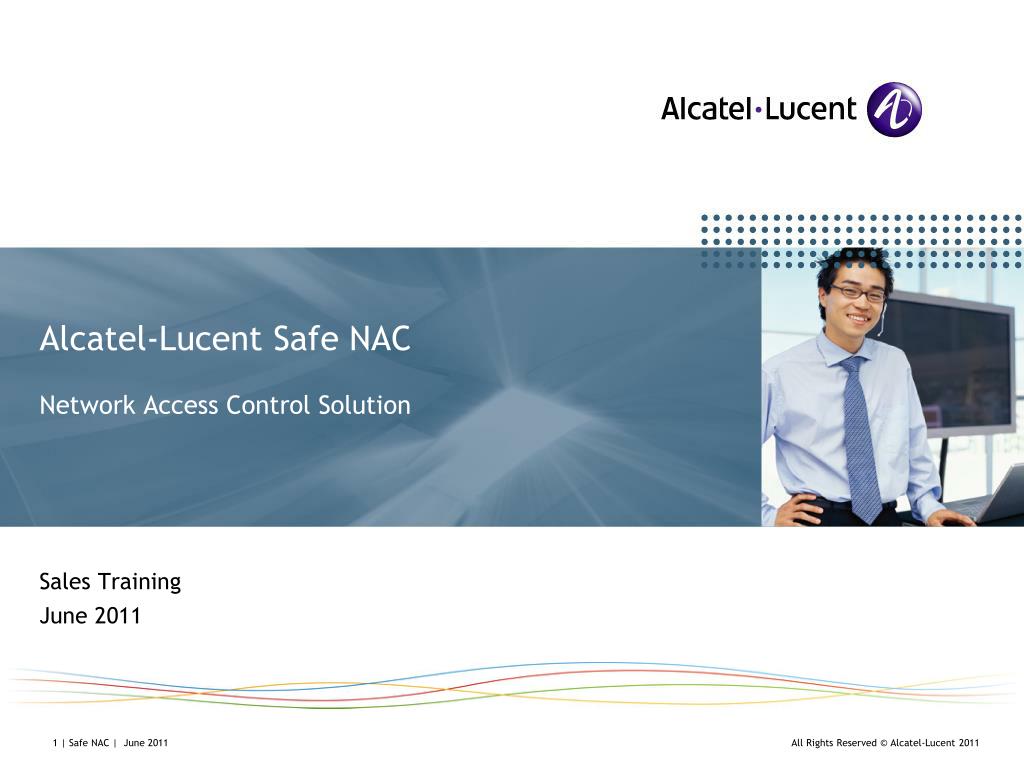 Alcatel·Lucent

Alcatel-Lucent Safe NAC

Network Access Control Solution

Sales Training
June 2011

1 | Safe NAC | June 2011

All Rights Reserved © Alcatel-Lucent 2011